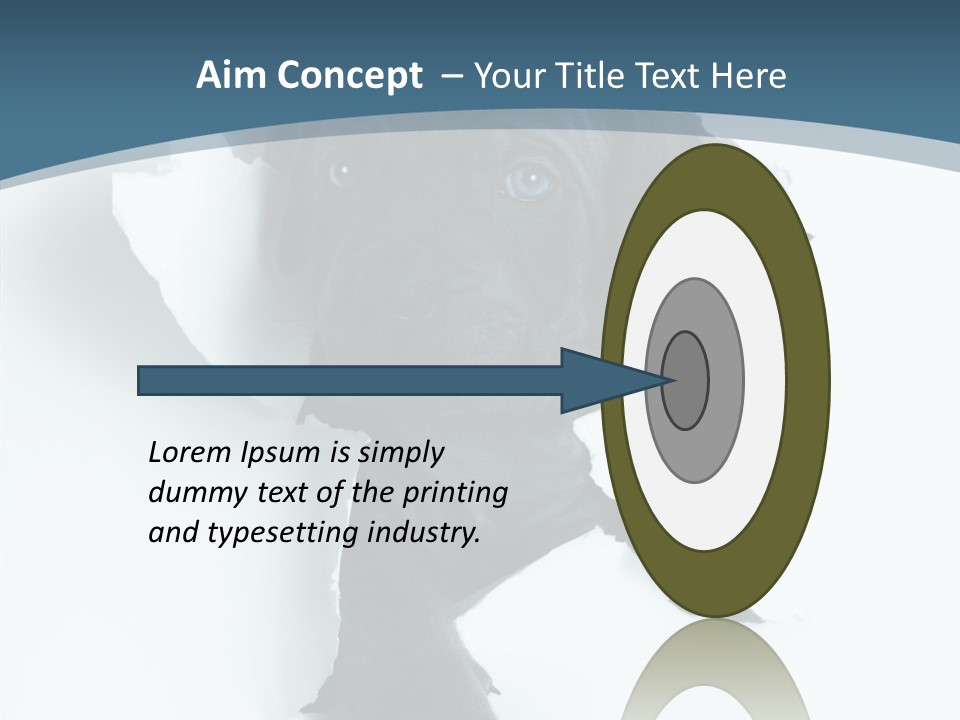 Aim Concept – Your Title Text Here

Lorem Ipsum is simply dummy text of the printing and typesetting industry.